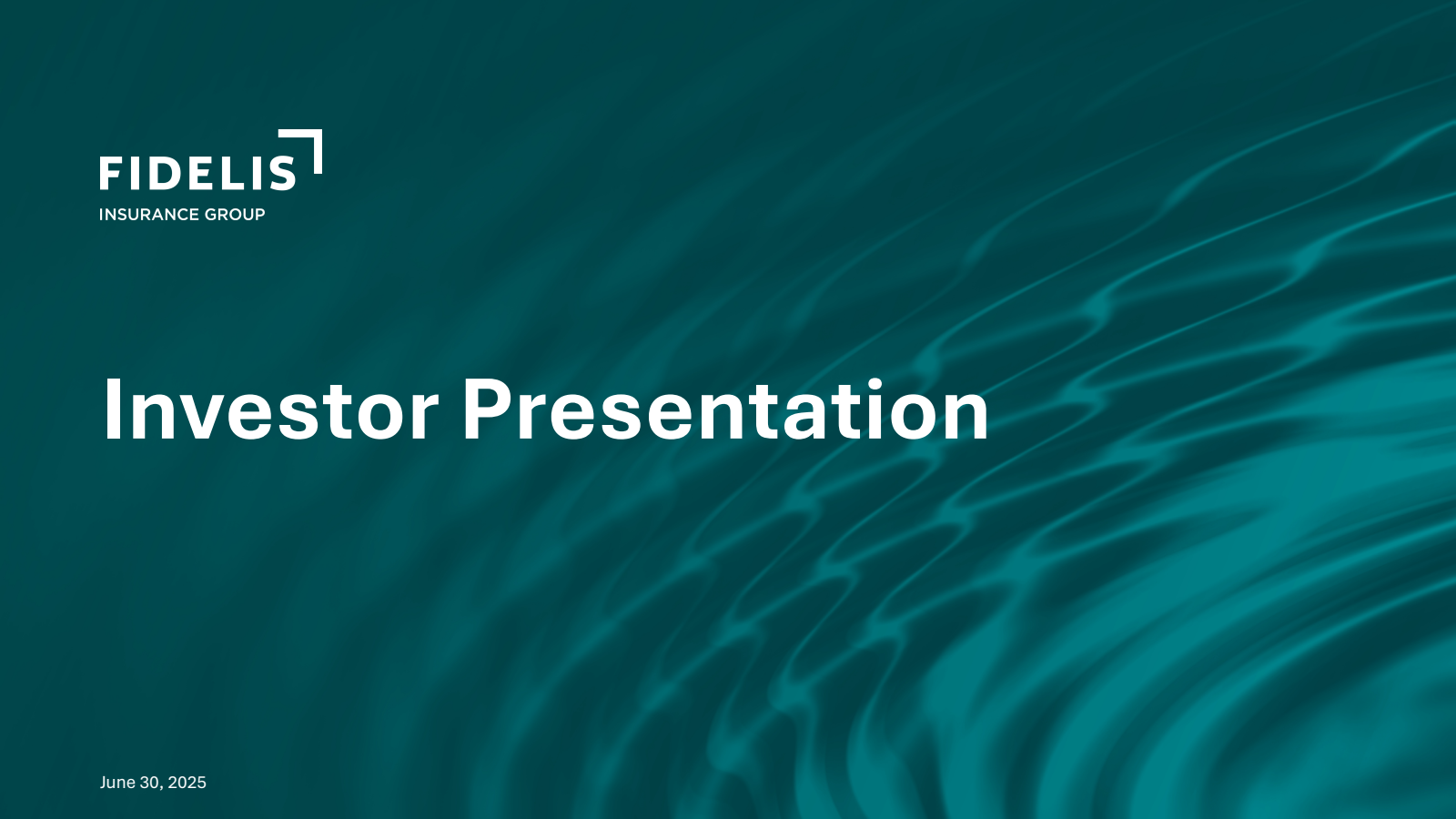 FIDELIS
INSURANCE GROUP

Investor Presentation

June 30, 2025